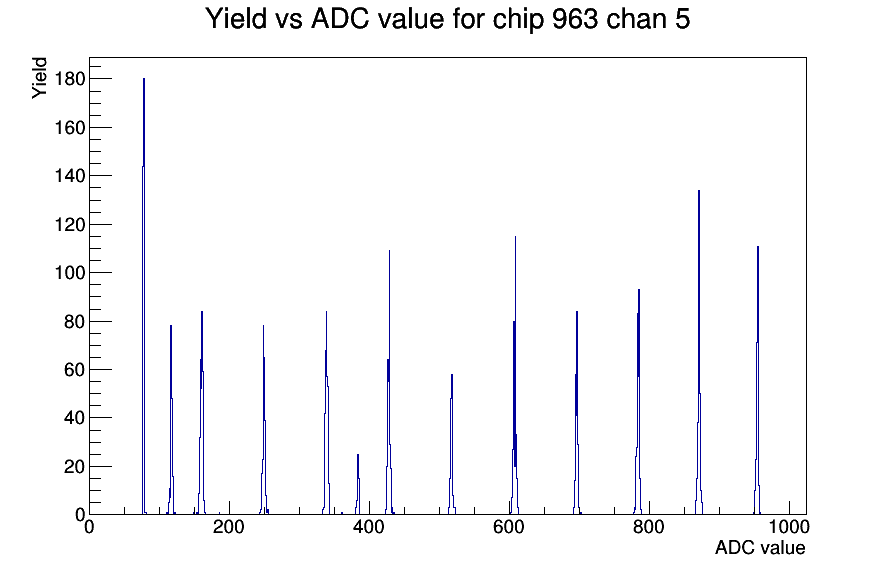 Yield vs ADC value for chip 963 chan 5

Yield

180
160
140
120
100
80
60
40
20
0

0
200
400
600
800
1000

ADC value